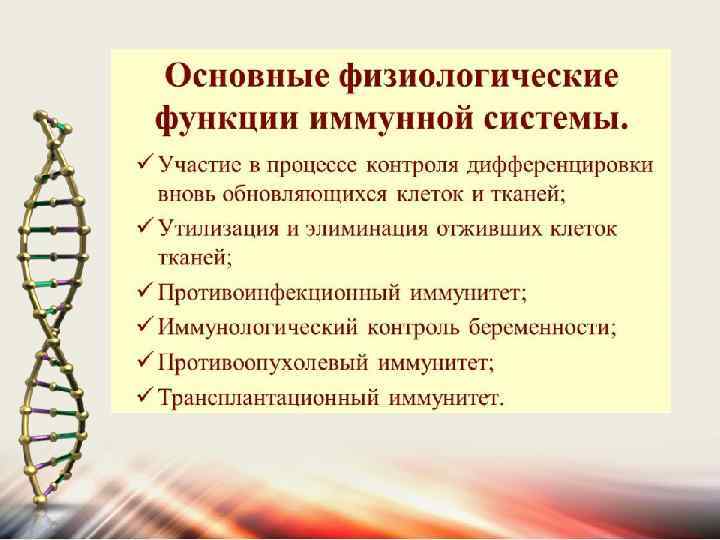 Основные физиологические функции иммунной системы.

✓ Участие в процессе контроля дифференцировки вновь обновляющихся клеток и тканей;
✓ Утилизация и элиминация отживших клеток тканей;
✓ Противоинфекционный иммунитет;
✓ Иммунологический контроль беременности;
✓ Противоопухолевый иммунитет;
✓ Трансплантационный иммунитет.